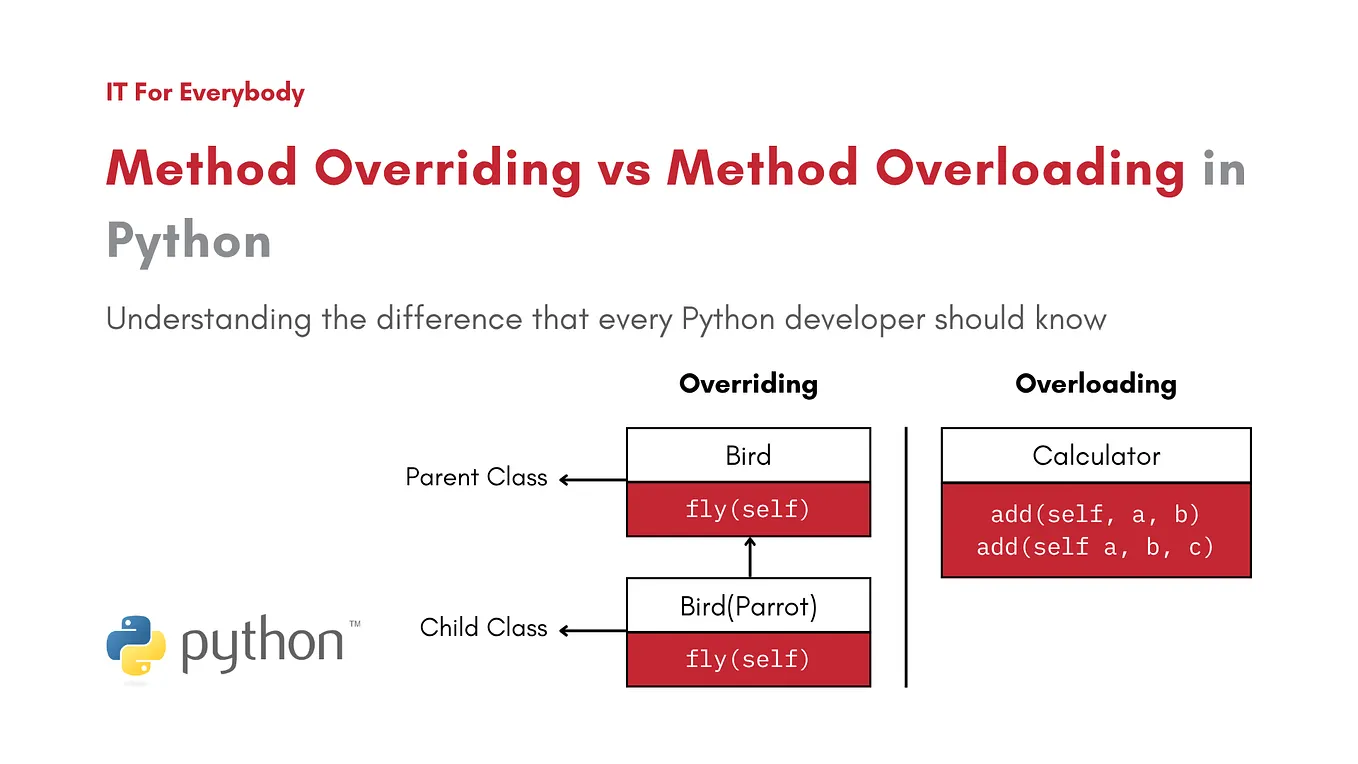 IT For Everybody

Method Overriding vs Method Overloading in Python

Understanding the difference that every Python developer should know

Overriding

Parent Class

Bird

fly(self)

Child Class

Bird(Parrot)

fly(self)

Overloading

Calculator

add(self, a, b)
add(self a, b, c)

python™